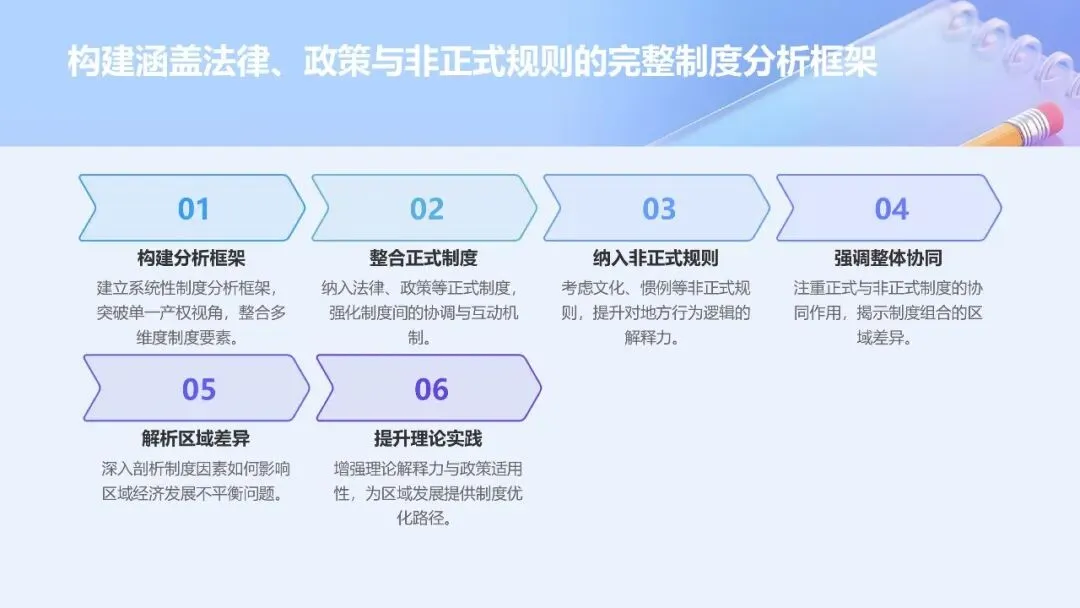 构建涵盖法律、政策与非正式规则的完整制度分析框架

01

构建分析框架

建立系统性制度分析框架，突破单一产权视角，整合多维度制度要素。

02

整合正式制度

纳入法律、政策等正式制度，强化制度间的协调与互动机制。

03

纳入非正式规则

考虑文化、惯例等非正式规则，提升对地方行为逻辑的解释力。

04

强调整体协同

注重正式与非正式制度的协同作用，揭示制度组合的区域差异。

05

解析区域差异

深入剖析制度因素如何影响区域经济发展不平衡问题。

06

提升理论实践

增强理论解释力与政策适用性，为区域发展提供制度优化路径。